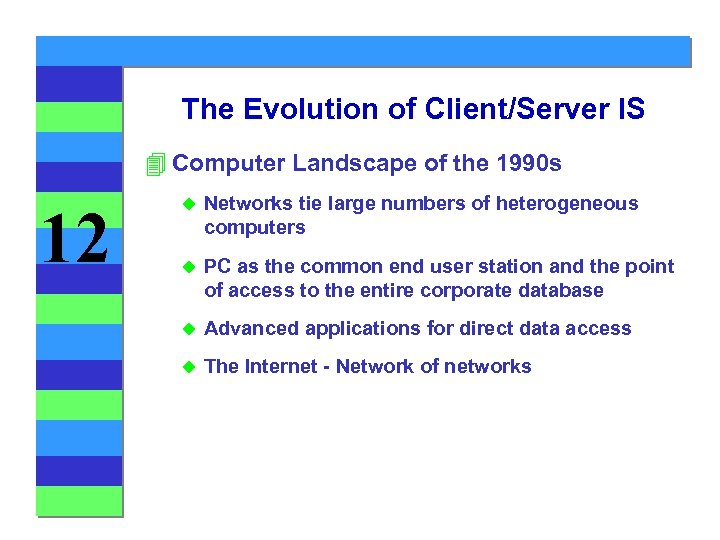 12

The Evolution of Client/Server IS

Computer Landscape of the 1990s

Networks tie large numbers of heterogeneous computers

PC as the common end user station and the point of access to the entire corporate database

Advanced applications for direct data access

The Internet - Network of networks